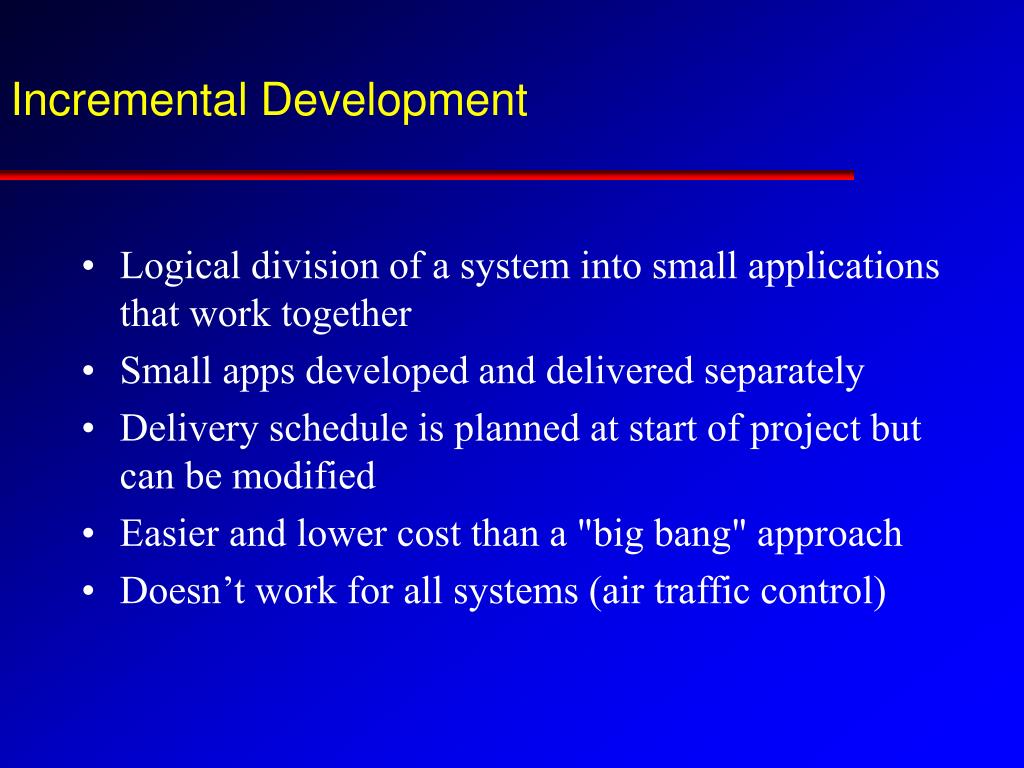 Incremental Development

• Logical division of a system into small applications that work together
• Small apps developed and delivered separately
• Delivery schedule is planned at start of project but can be modified
• Easier and lower cost than a "big bang" approach
• Doesn’t work for all systems (air traffic control)